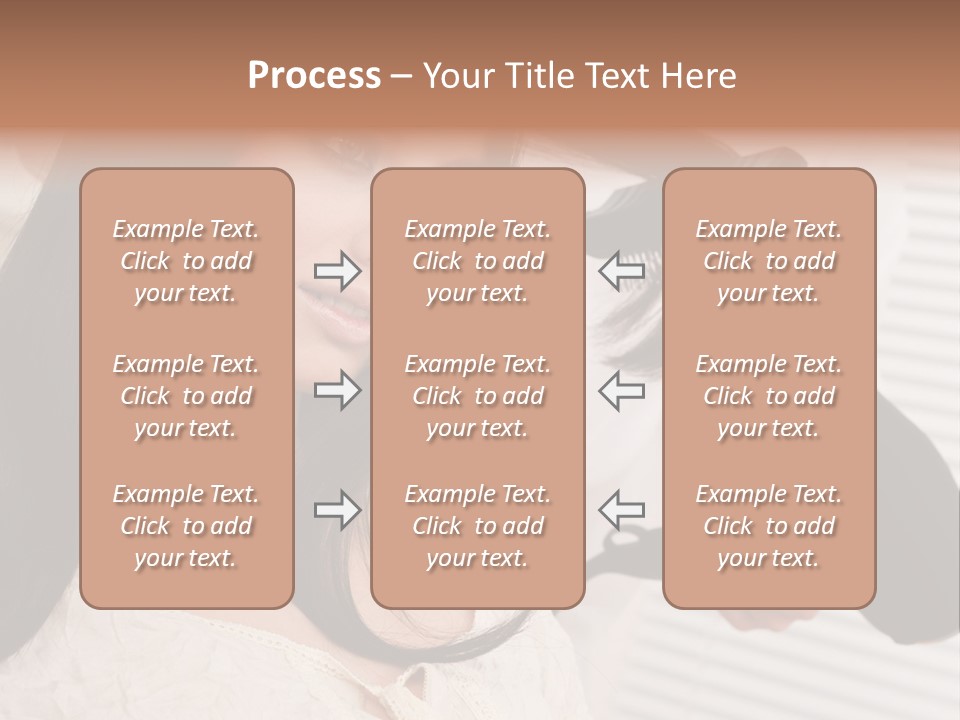 Process – Your Title Text Here

Example Text. Click to add your text.

Example Text. Click to add your text.

Example Text. Click to add your text.

Example Text. Click to add your text.

Example Text. Click to add your text.

Example Text. Click to add your text.

Example Text. Click to add your text.

Example Text. Click to add your text.

Example Text. Click to add your text.